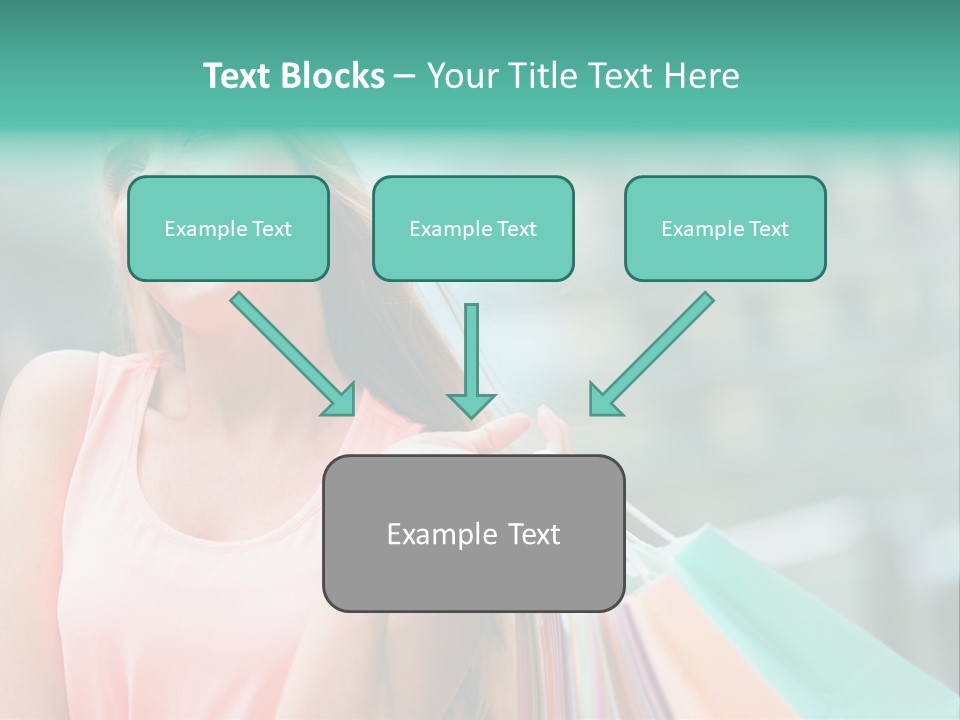 Text Blocks – Your Title Text Here

Example Text

Example Text

Example Text

Example Text